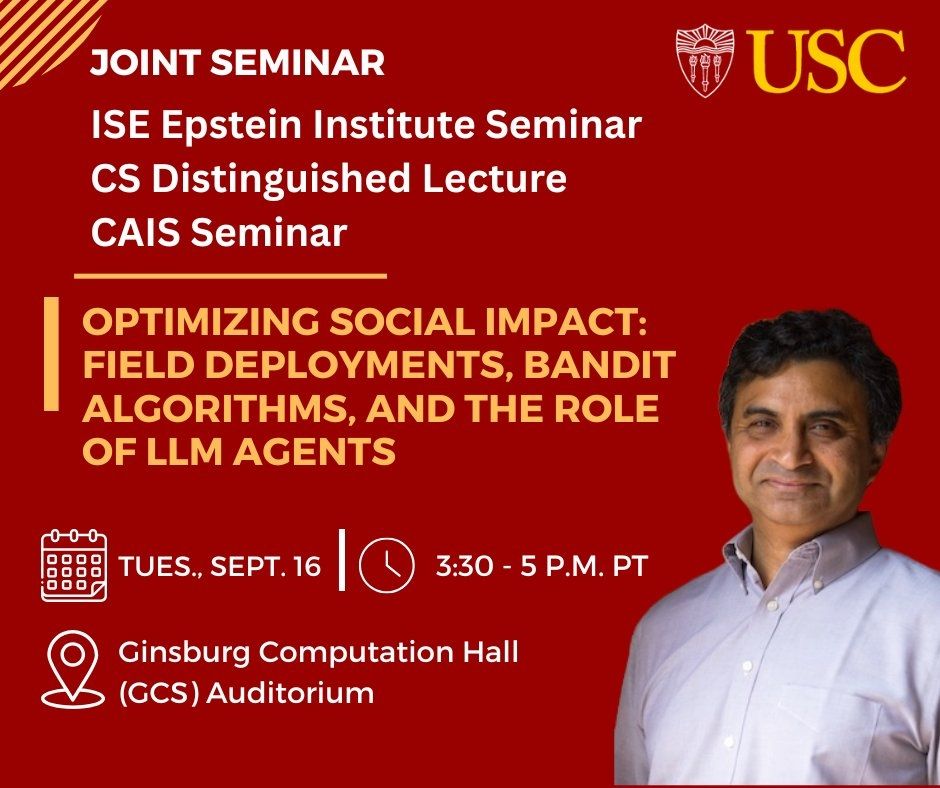 JOINT SEMINAR

USC

ISE Epstein Institute Seminar
CS Distinguished Lecture
CAIS Seminar

OPTIMIZING SOCIAL IMPACT: FIELD DEPLOYMENTS, BANDIT ALGORITHMS, AND THE ROLE OF LLM AGENTS

TUES., SEPT. 16

3:30 - 5 P.M. PT

Ginsburg Computation Hall (GCS) Auditorium